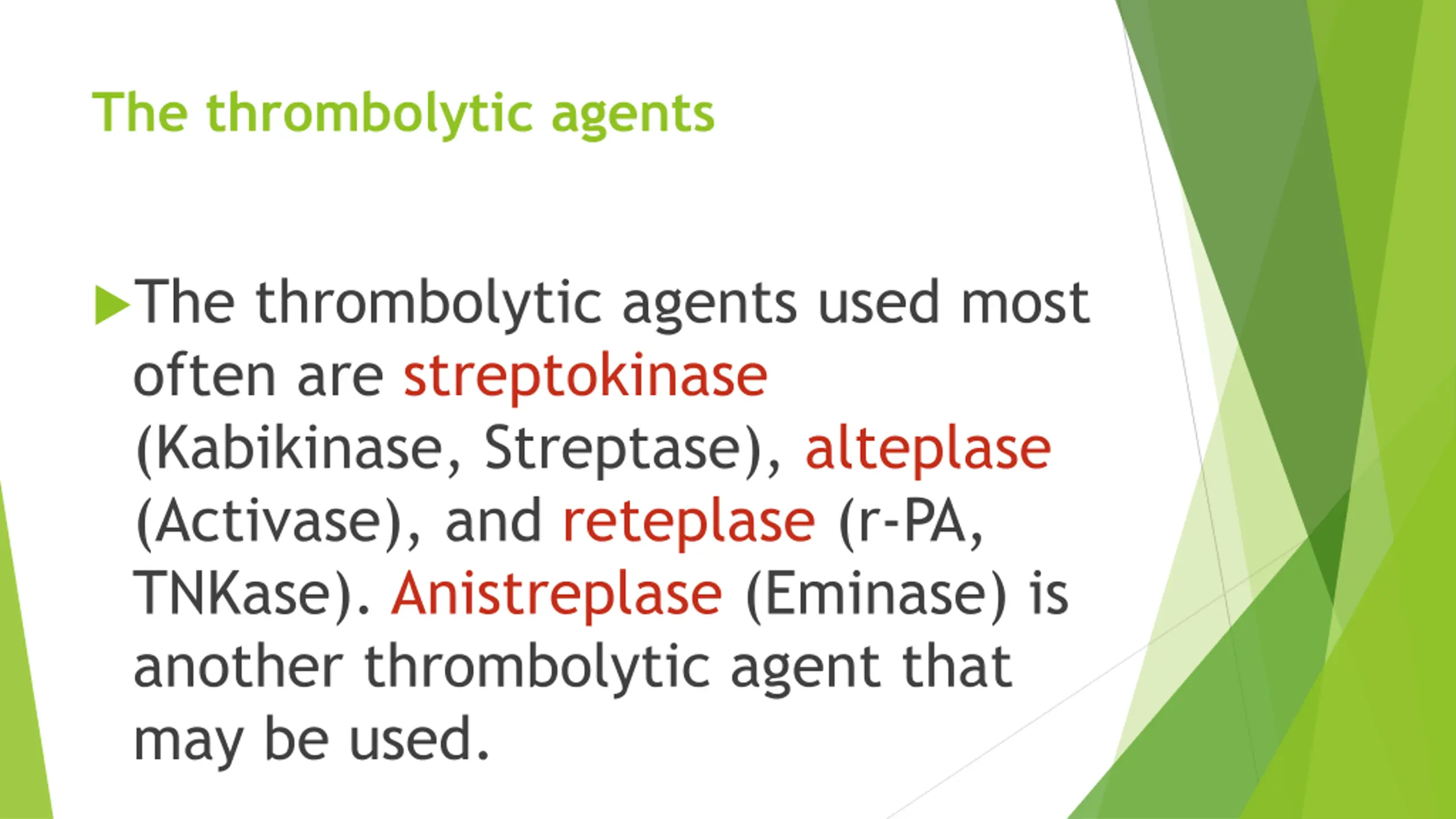 The thrombolytic agents

The thrombolytic agents used most often are streptokinase (Kabikinase, Streptase), alteplase (Activase), and reteplase (r-PA, TNKase). Anistreplase (Eminase) is another thrombolytic agent that may be used.